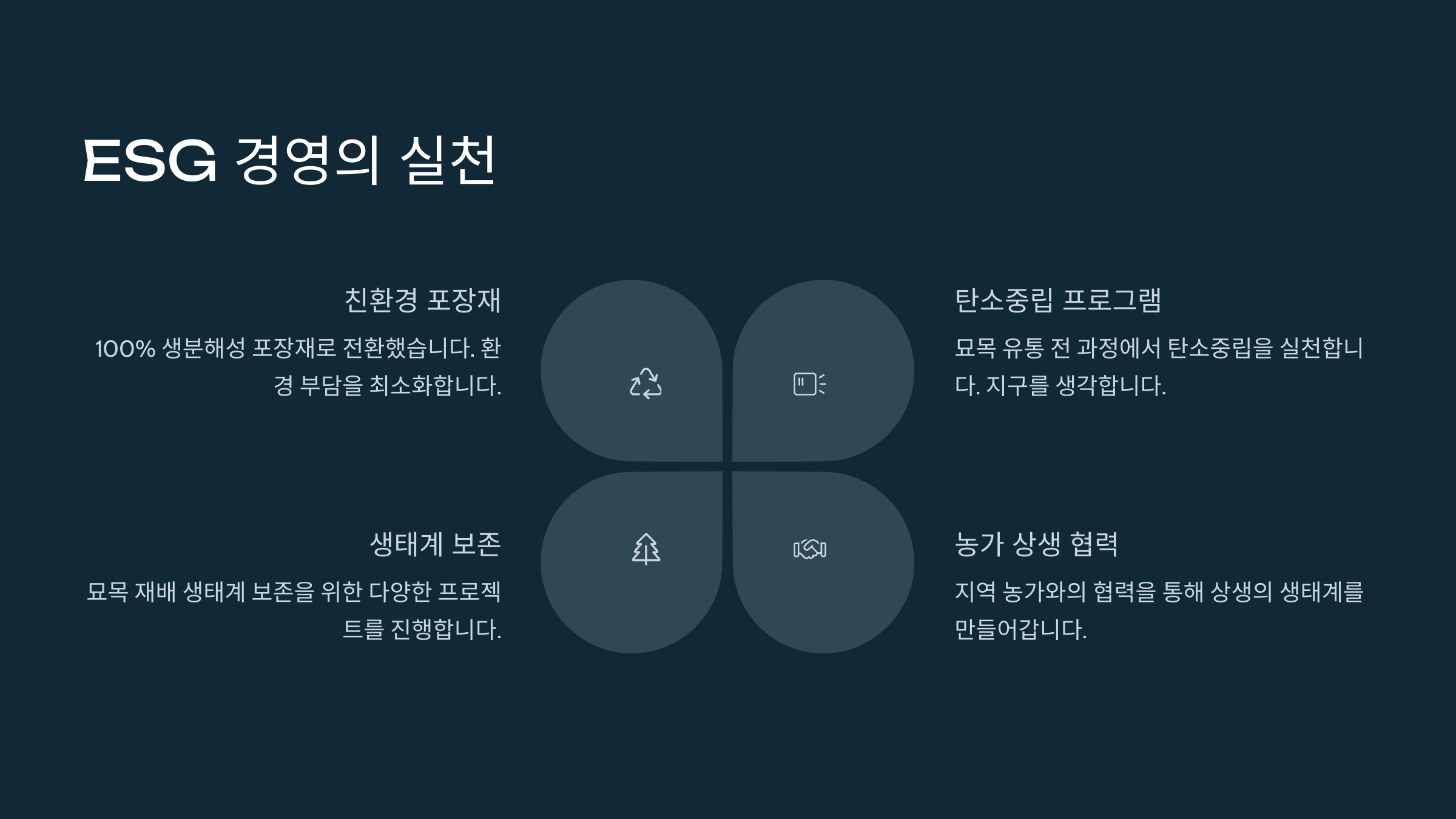 ESG 경영의 실천

친환경 포장재

100% 생분해성 포장재로 전환했습니다. 환경 부담을 최소화합니다.

탄소중립 프로그램

묘목 유통 전 과정에서 탄소중립을 실천합니다. 지구를 생각합니다.

생태계 보존

묘목 재배 생태계 보존을 위한 다양한 프로젝트를 진행합니다.

농가 상생 협력

지역 농가와의 협력을 통해 상생의 생태계를 만들어갑니다.